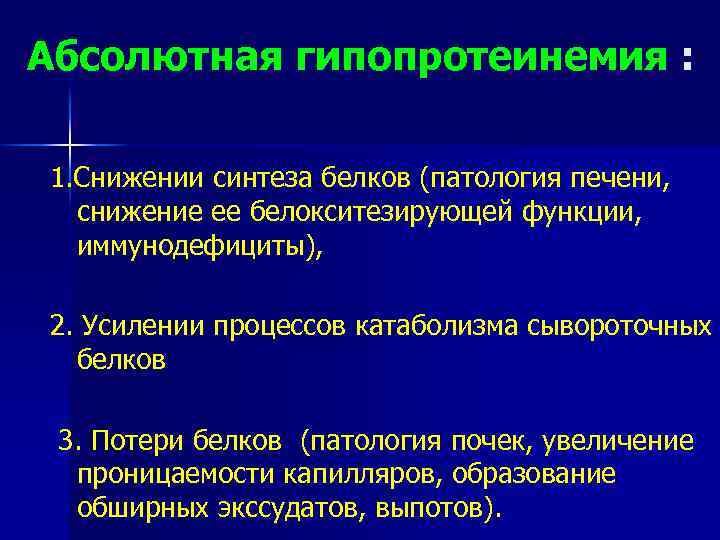 Абсолютная гипопротеинемия :

1.Снижении синтеза белков (патология печени, снижение ее белокситезирующей функции, иммунодефициты),

2. Усилении процессов катаболизма сывороточных белков

3. Потери белков (патология почек, увеличение проницаемости капилляров, образование обширных экссудатов, выпотов).